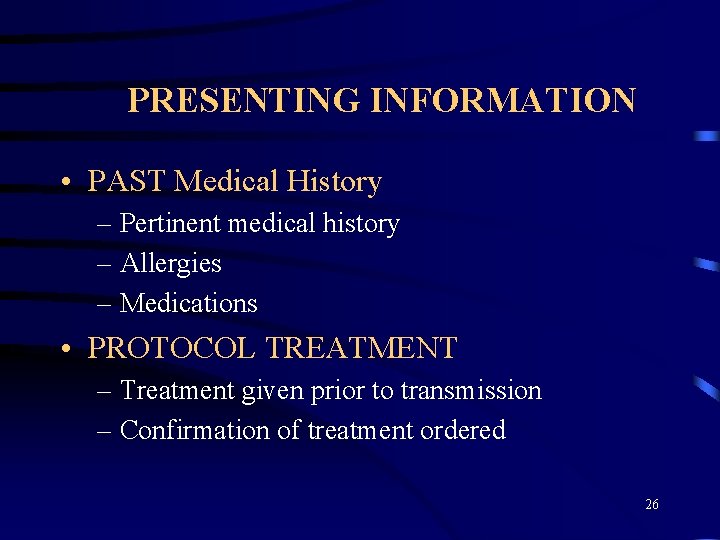 PRESENTING INFORMATION

• PAST Medical History
– Pertinent medical history
– Allergies
– Medications

• PROTOCOL TREATMENT
– Treatment given prior to transmission
– Confirmation of treatment ordered

26